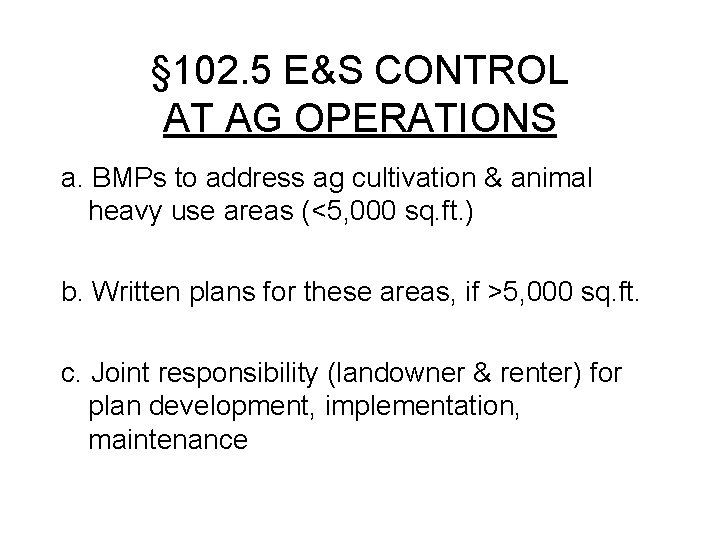 §102.5 E&S CONTROL
AT AG OPERATIONS

a. BMPs to address ag cultivation & animal heavy use areas (<5,000 sq.ft.)

b. Written plans for these areas, if >5,000 sq.ft.

c. Joint responsibility (landowner & renter) for plan development, implementation, maintenance